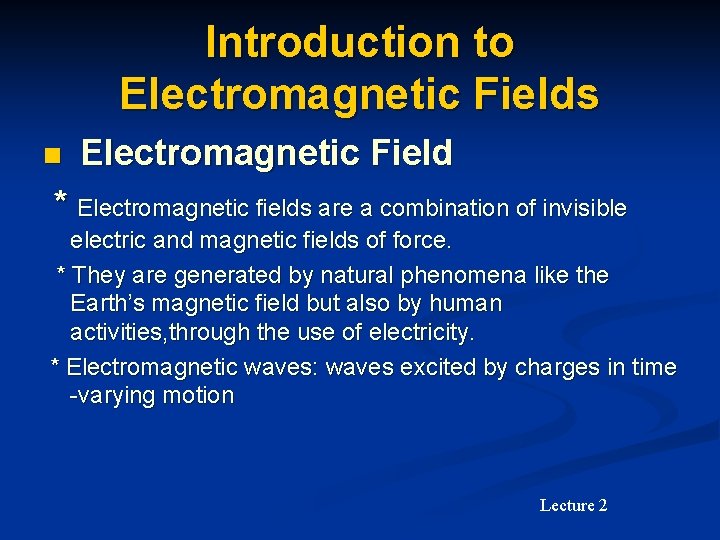 Introduction to Electromagnetic Fields

Electromagnetic Field

* Electromagnetic fields are a combination of invisible electric and magnetic fields of force.

* They are generated by natural phenomena like the Earth’s magnetic field but also by human activities,through the use of electricity.

* Electromagnetic waves: waves excited by charges in time -varying motion

Lecture 2